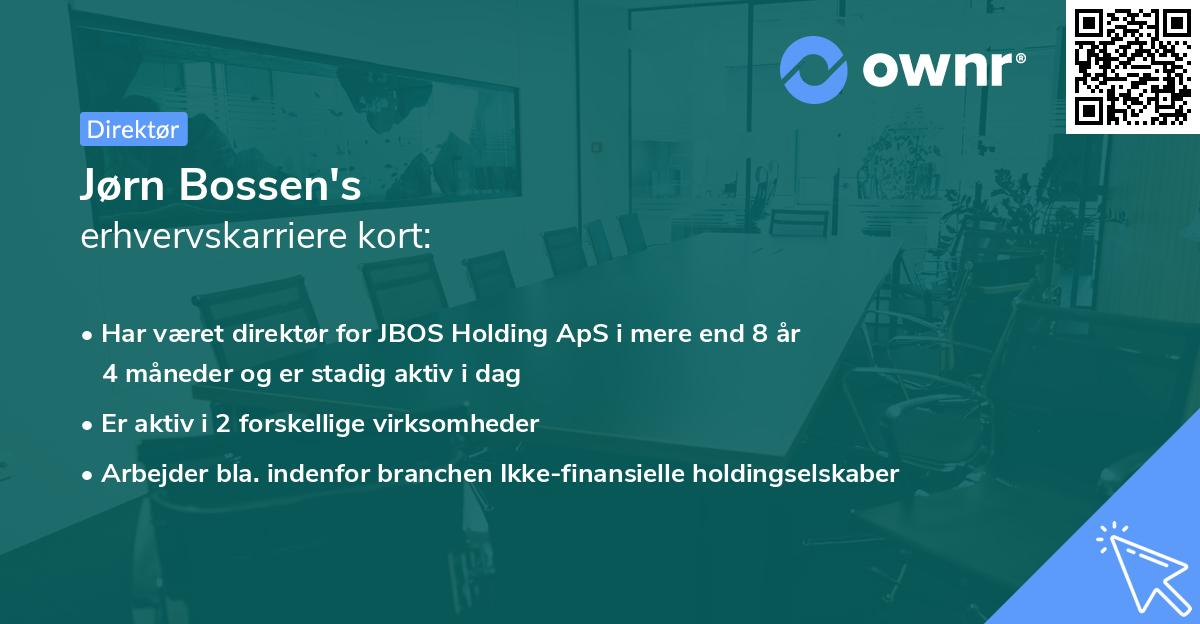 ownr®

Direktør

Jørn Bossen's
erhvervskarriere kort:

• Har været direktør for JBOS Holding ApS i mere end 8 år 4 måneder og er stadig aktiv i dag

• Er aktiv i 2 forskellige virksomheder

• Arbejder bla. indenfor branchen Ikke-finansielle holdingselskaber